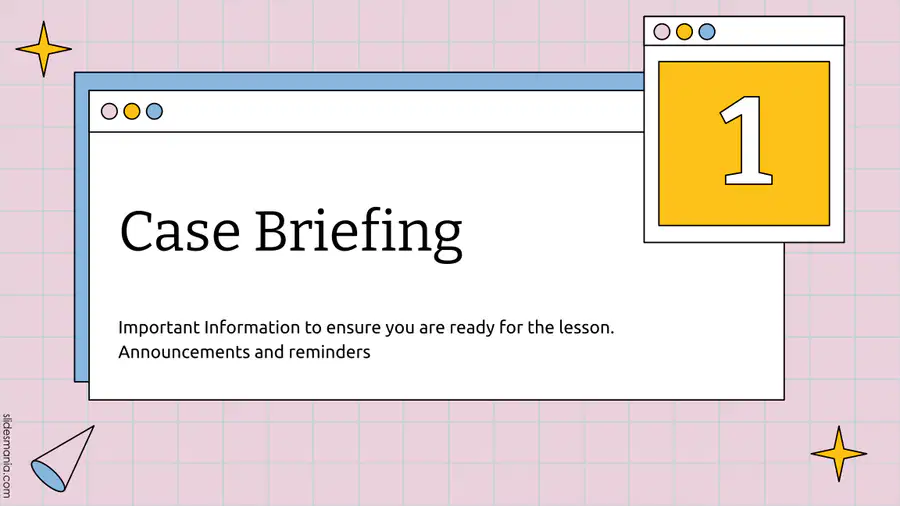 1

Case Briefing

Important Information to ensure you are ready for the lesson.
Announcements and reminders

slidesmania.com